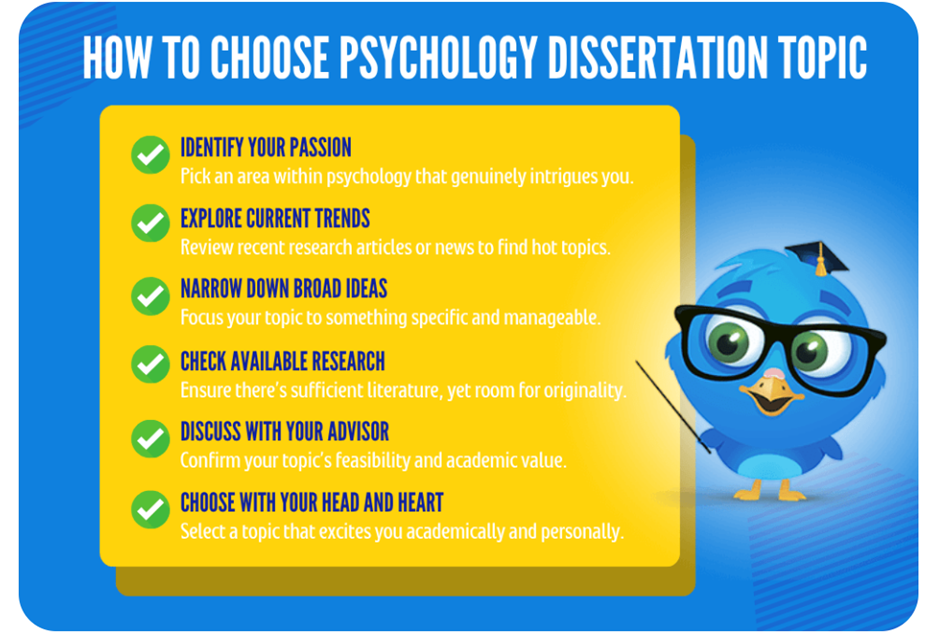 HOW TO CHOOSE PSYCHOLOGY DISSERTATION TOPIC

IDENTIFY YOUR PASSION
Pick an area within psychology that genuinely intrigues you.

EXPLORE CURRENT TRENDS
Review recent research articles or news to find hot topics.

NARROW DOWN BROAD IDEAS
Focus your topic to something specific and manageable.

CHECK AVAILABLE RESEARCH
Ensure there's sufficient literature, yet room for originality.

DISCUSS WITH YOUR ADVISOR
Confirm your topic's feasibility and academic value.

CHOOSE WITH YOUR HEAD AND HEART
Select a topic that excites you academically and personally.